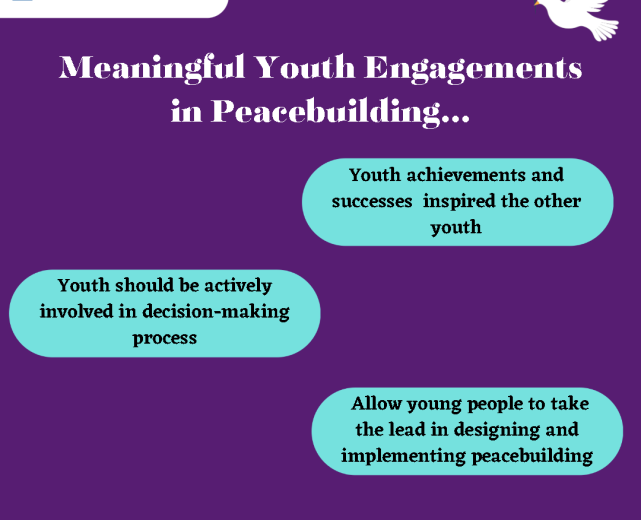 Meaningful Youth Engagements in Peacebuilding...

Youth achievements and successes inspired the other youth

Youth should be actively involved in decision-making process

Allow young people to take the lead in designing and implementing peacebuilding